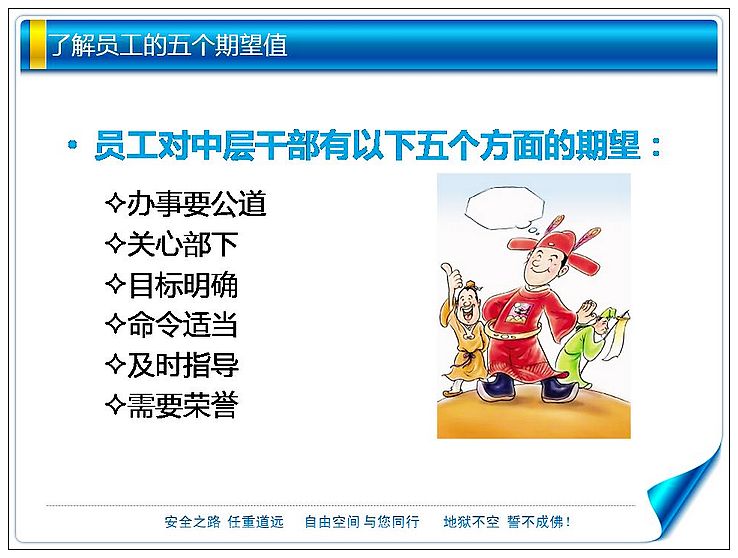 了解员工的五个期望值

• 员工对中层干部有以下五个方面的期望：

✧办事要公道
✧关心部下
✧目标明确
✧命令适当
✧及时指导
✧需要荣誉

安全之路 任重道远　自由空间 与您同行　地狱不空 誓不成佛！